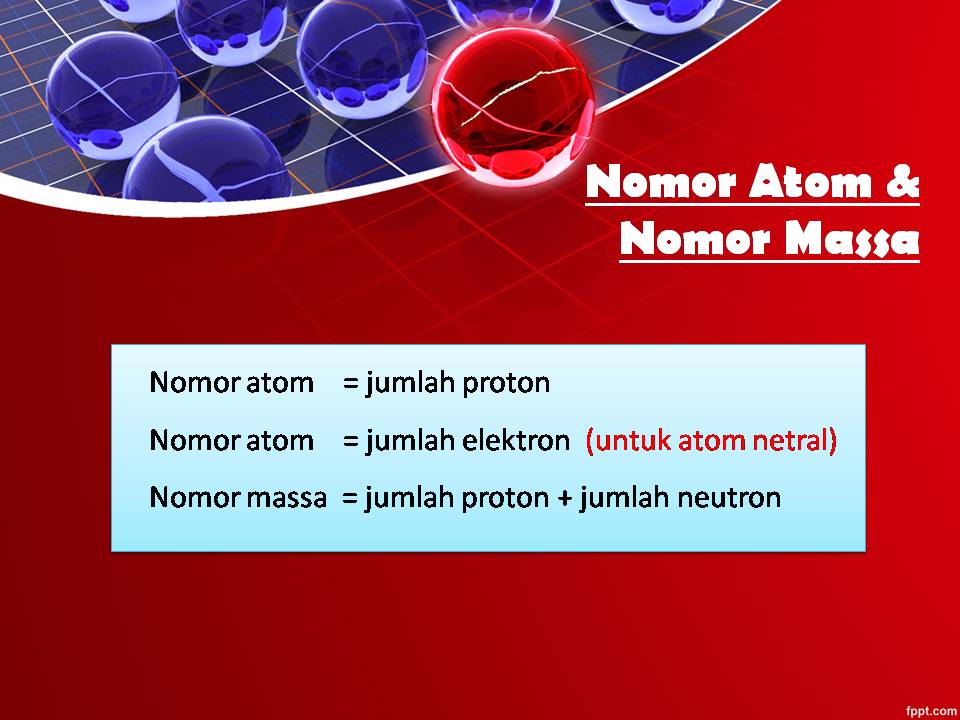 Nomor Atom & Nomor Massa

Nomor atom = jumlah proton

Nomor atom = jumlah elektron (untuk atom netral)

Nomor massa = jumlah proton + jumlah neutron

fppt.com